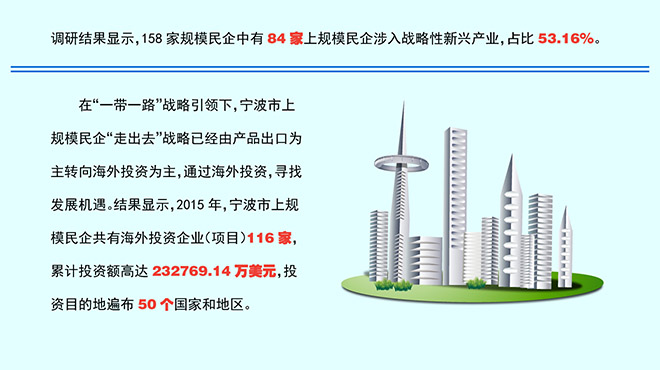 调研结果显示，158 家规模民企中有 84 家上规模民企涉入战略性新兴产业，占比 53.16%。

在“一带一路”战略引领下，宁波市上规模民企“走出去”战略已经由产品出口为主转向海外投资为主，通过海外投资，寻找发展机遇。结果显示，2015 年，宁波市上规模民企共有海外投资企业（项目）116 家，累计投资额高达 232769.14 万美元，投资目的地遍布 50 个国家和地区。